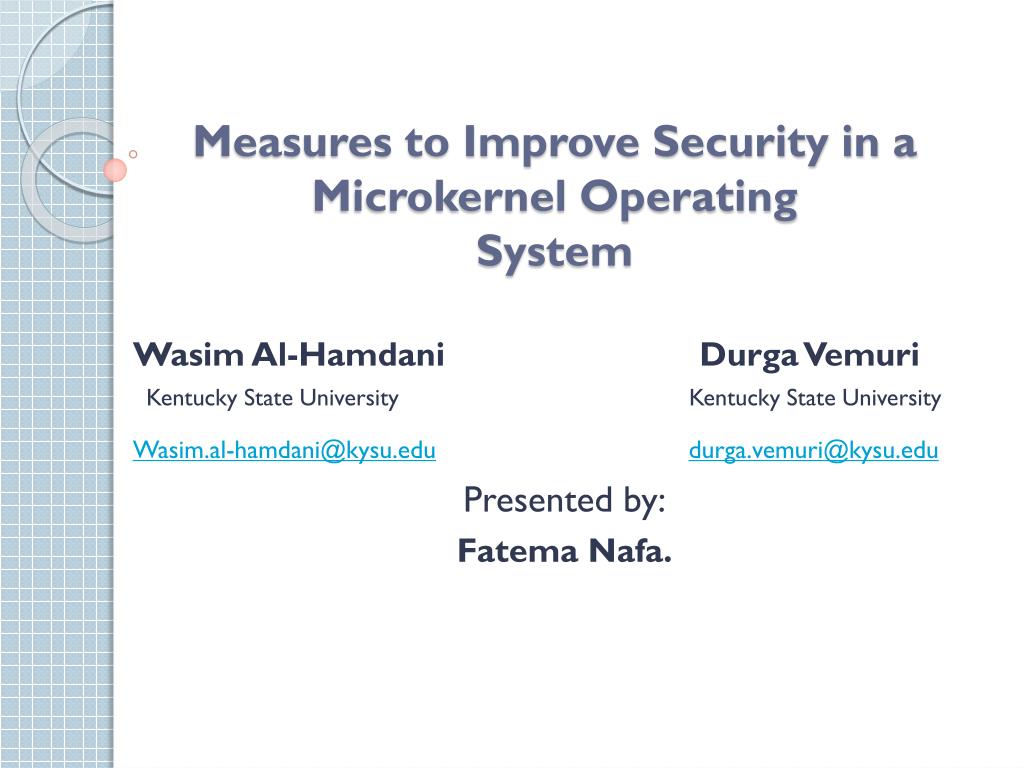 Measures to Improve Security in a Microkernel Operating System

Wasim Al-Hamdani
Kentucky State University
Wasim.al-hamdani@kysu.edu

Durga Vemuri
Kentucky State University
durga.vemuri@kysu.edu

Presented by:
Fatema Nafa.